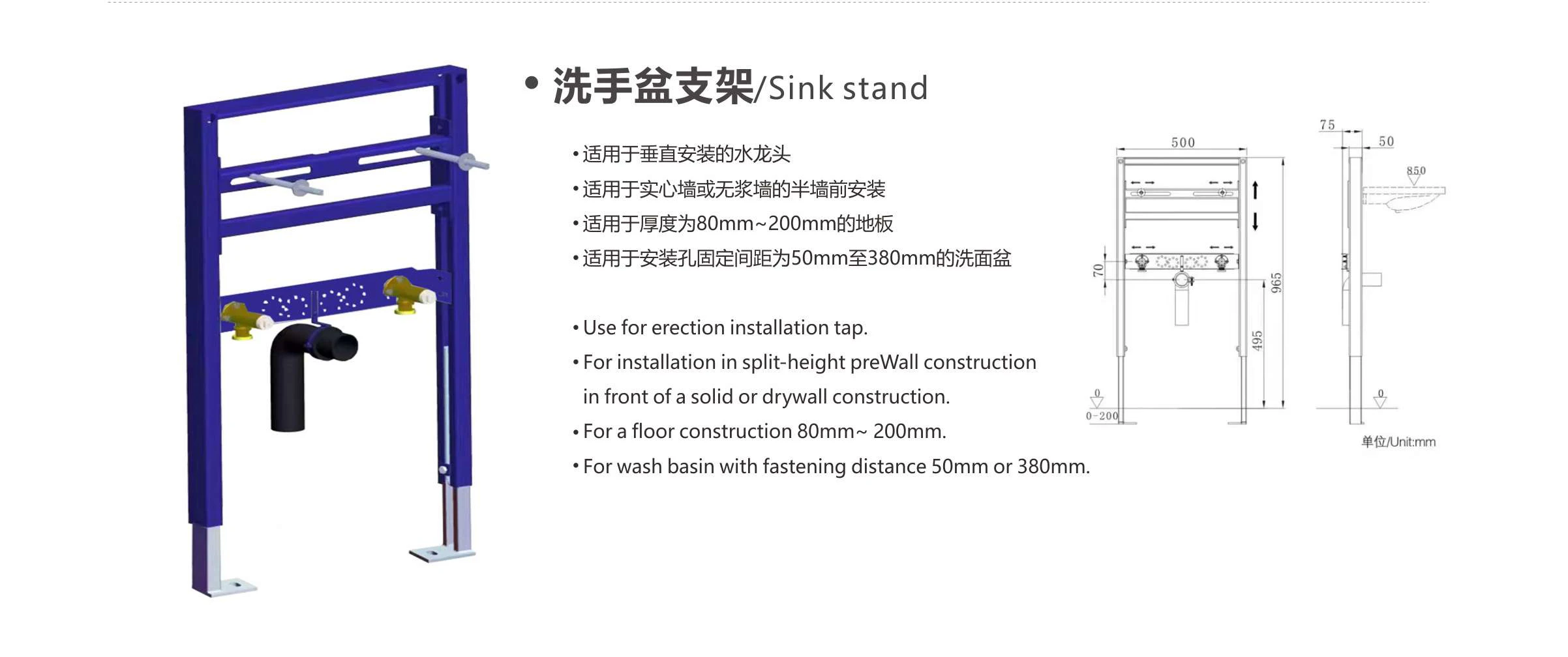 • 洗手盆支架/Sink stand

• 适用于垂直安装的水龙头
• 适用于实心墙或无浆墙的半墙前安装
• 适用于厚度为80mm~200mm的地板
• 适用于安装孔固定间距为50mm至380mm的洗面盆

• Use for erection installation tap.
• For installation in split-height preWall construction in front of a solid or drywall construction.
• For a floor construction 80mm~ 200mm.
• For wash basin with fastening distance 50mm or 380mm.

500
70
965
495
0
0-200
75
50
850
0
单位/Unit:mm